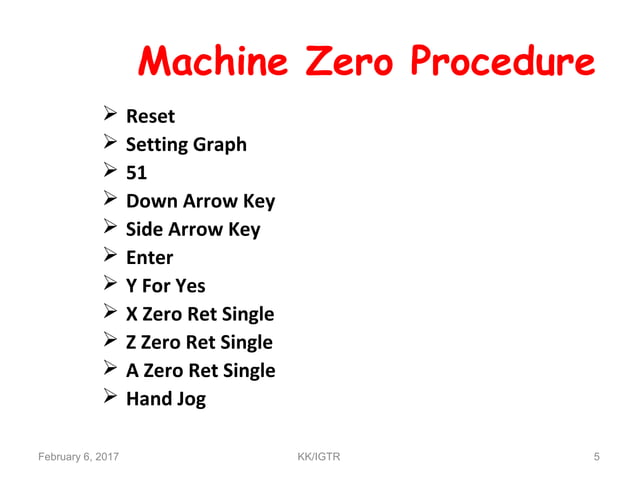 Machine Zero Procedure

➢ Reset
➢ Setting Graph
➢ 51
➢ Down Arrow Key
➢ Side Arrow Key
➢ Enter
➢ Y For Yes
➢ X Zero Ret Single
➢ Z Zero Ret Single
➢ A Zero Ret Single
➢ Hand Jog

February 6, 2017
KK/IGTR
5